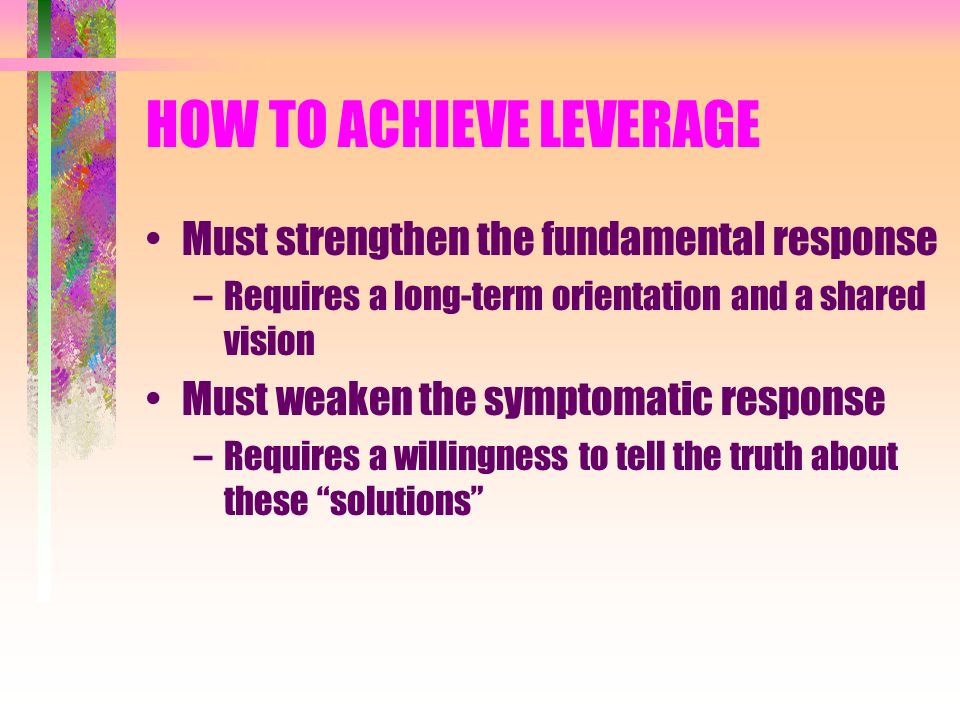 HOW TO ACHIEVE LEVERAGE

• Must strengthen the fundamental response
– Requires a long-term orientation and a shared vision
• Must weaken the symptomatic response
– Requires a willingness to tell the truth about these “solutions”